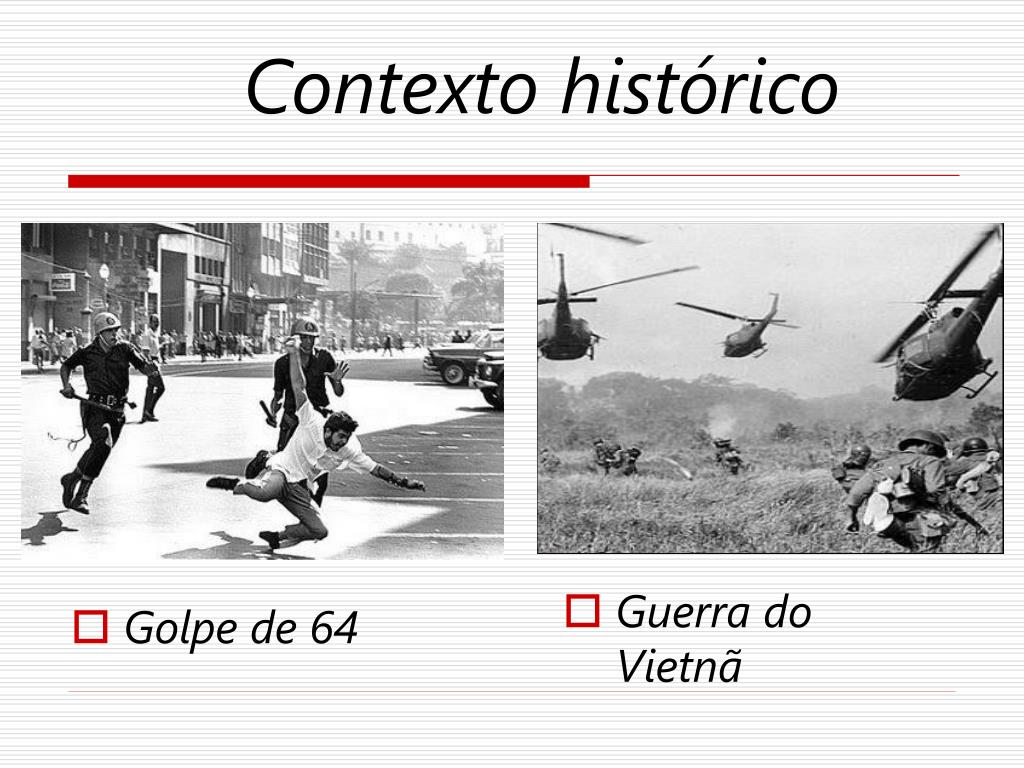 Contexto histórico

Golpe de 64

Guerra do Vietnã